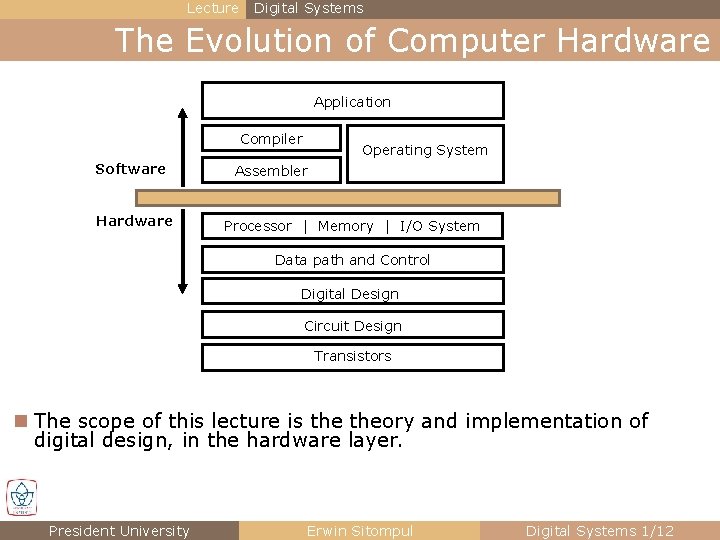 Lecture Digital Systems

The Evolution of Computer Hardware

Application

Compiler

Assembler

Operating System

Software

Hardware

Processor | Memory | I/O System

Data path and Control

Digital Design

Circuit Design

Transistors

The scope of this lecture is the theory and implementation of digital design, in the hardware layer.

President University Erwin Sitompul Digital Systems 1/12